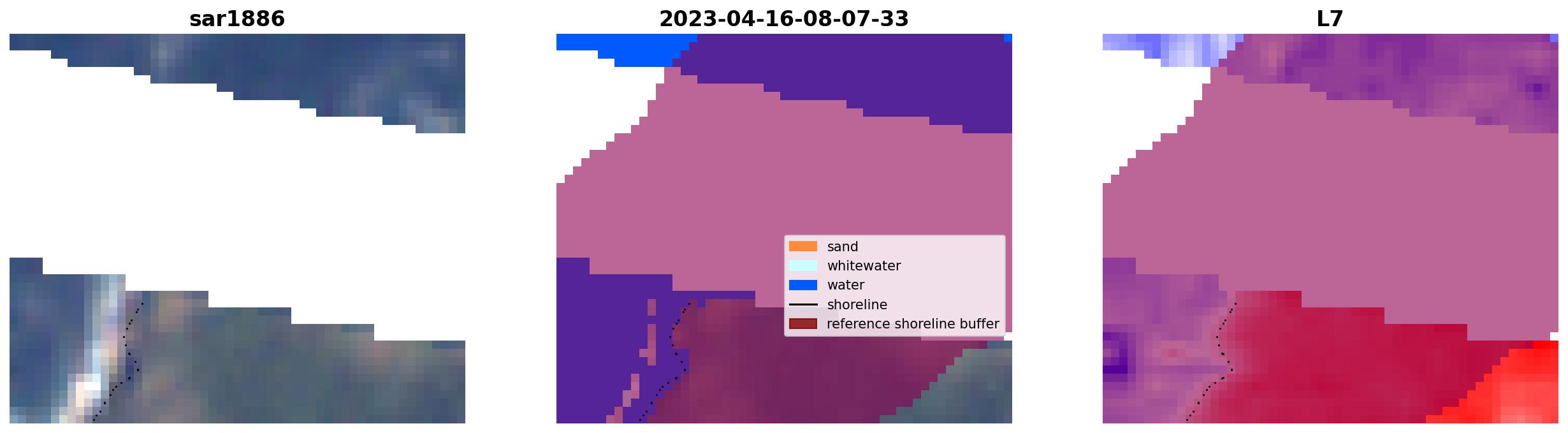 sar1886

2023-04-16-08-07-33

sand
whitewater
water
shoreline
reference shoreline buffer

L7